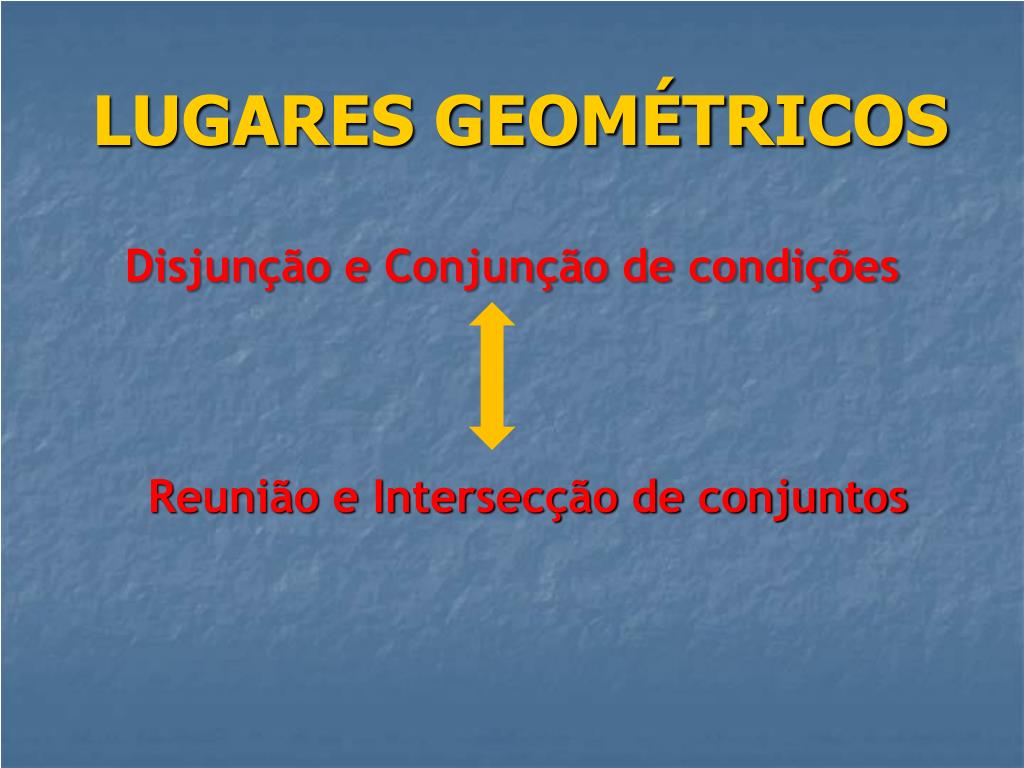 LUGARES GEOMÉTRICOS

Disjunção e Conjunção de condições

Reunião e Intersecção de conjuntos